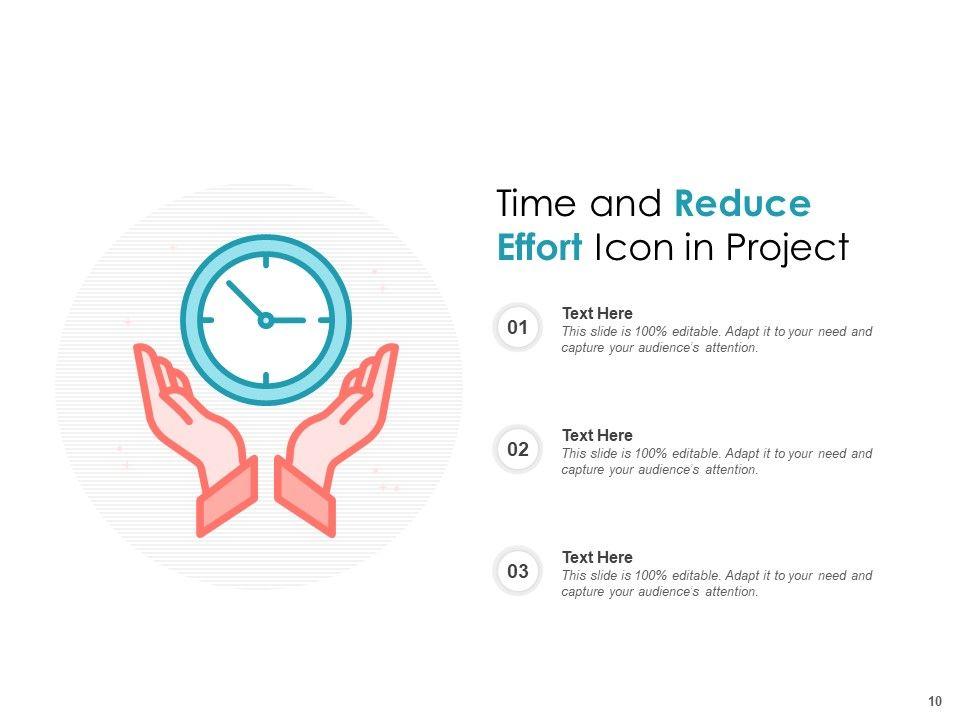 Time and Reduce Effort Icon in Project

01
Text Here
This slide is 100% editable. Adapt it to your need and capture your audience's attention.

02
Text Here
This slide is 100% editable. Adapt it to your need and capture your audience's attention.

03
Text Here
This slide is 100% editable. Adapt it to your need and capture your audience's attention.

10